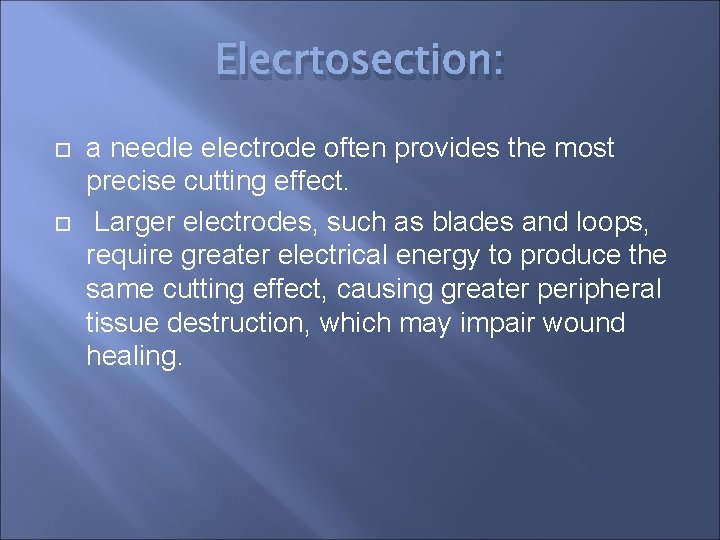 Elecrtosection:

a needle electrode often provides the most precise cutting effect.

Larger electrodes, such as blades and loops, require greater electrical energy to produce the same cutting effect, causing greater peripheral tissue destruction, which may impair wound healing.